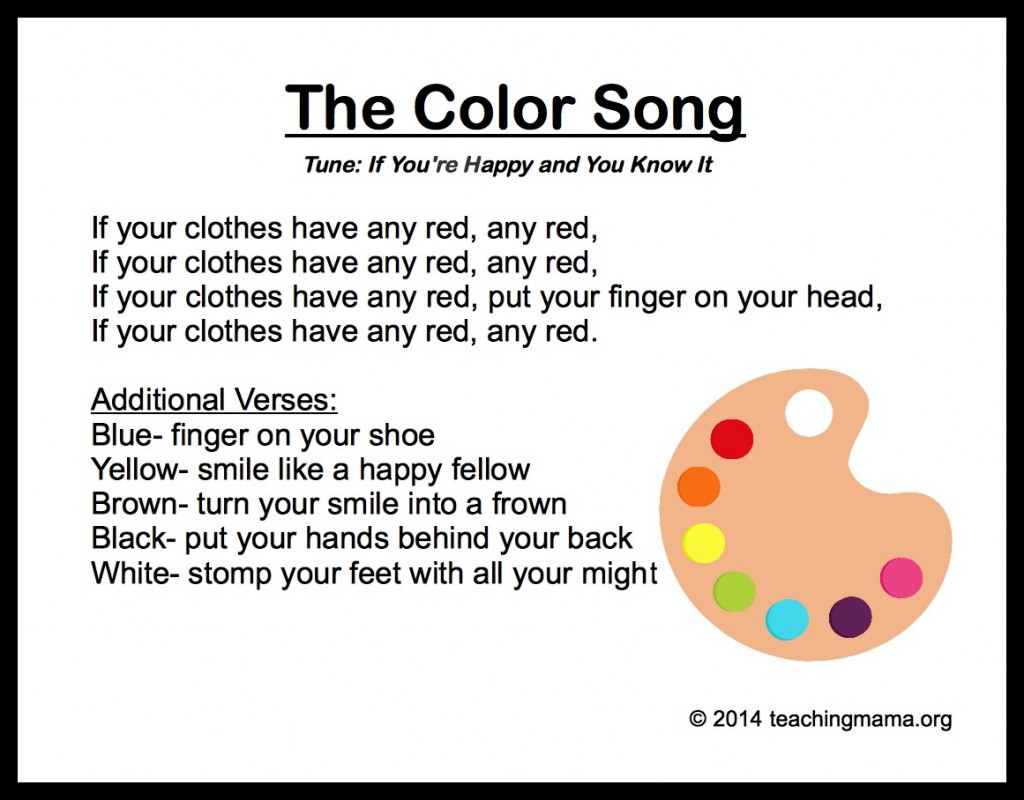 The Color Song

Tune: If You're Happy and You Know It

If your clothes have any red, any red,
If your clothes have any red, any red,
If your clothes have any red, put your finger on your head,
If your clothes have any red, any red.

Additional Verses:
Blue- finger on your shoe
Yellow- smile like a happy fellow
Brown- turn your smile into a frown
Black- put your hands behind your back
White- stomp your feet with all your might

© 2014 teachingmama.org